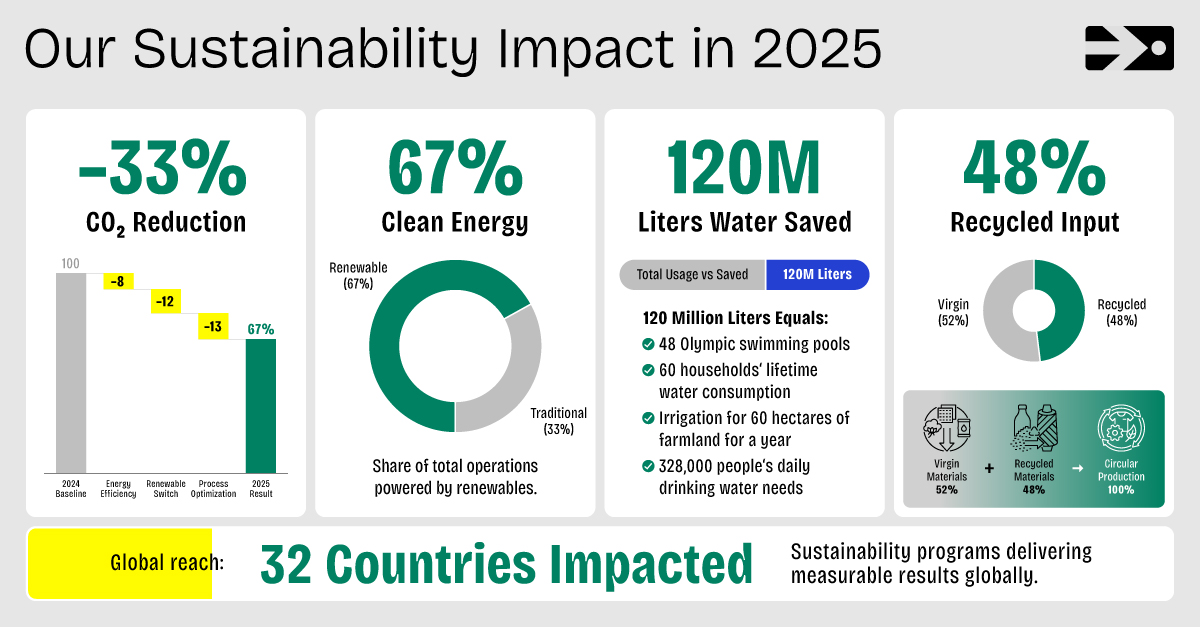 Our Sustainability Impact in 2025

-33%
$CO_2$ Reduction

100
-8
-12
-13
67%
2024 Baseline
Energy Efficiency
Renewable Switch
Process Optimization
2025 Result

67%
Clean Energy

Renewable (67%)
Traditional (33%)
Share of total operations powered by renewables.

120M
Liters Water Saved

Total Usage vs Saved
120M Liters

120 Million Liters Equals:
48 Olympic swimming pools
60 households' lifetime water consumption
Irrigation for 60 hectares of farmland for a year
328,000 people's daily drinking water needs

48%
Recycled Input

Virgin (52%)
Recycled (48%)

Virgin Materials 52%
+
Recycled Materials 48%
→
Circular Production 100%

Global reach:
32 Countries Impacted
Sustainability programs delivering measurable results globally.